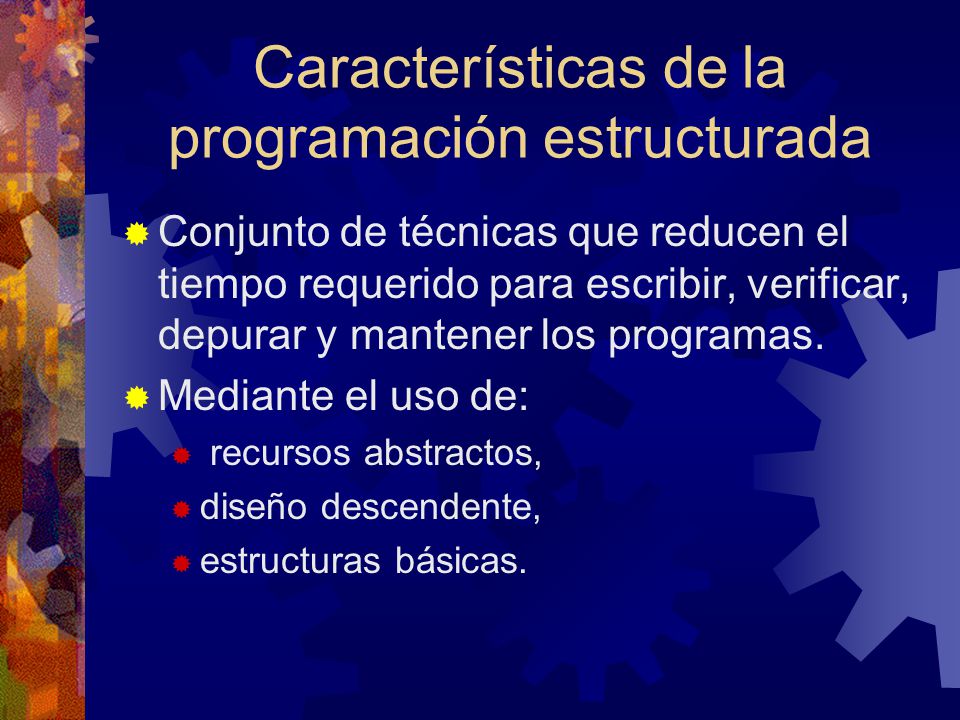 Características de la programación estructurada

Conjunto de técnicas que reducen el tiempo requerido para escribir, verificar, depurar y mantener los programas.

Mediante el uso de:

recursos abstractos,

diseño descendente,

estructuras básicas.